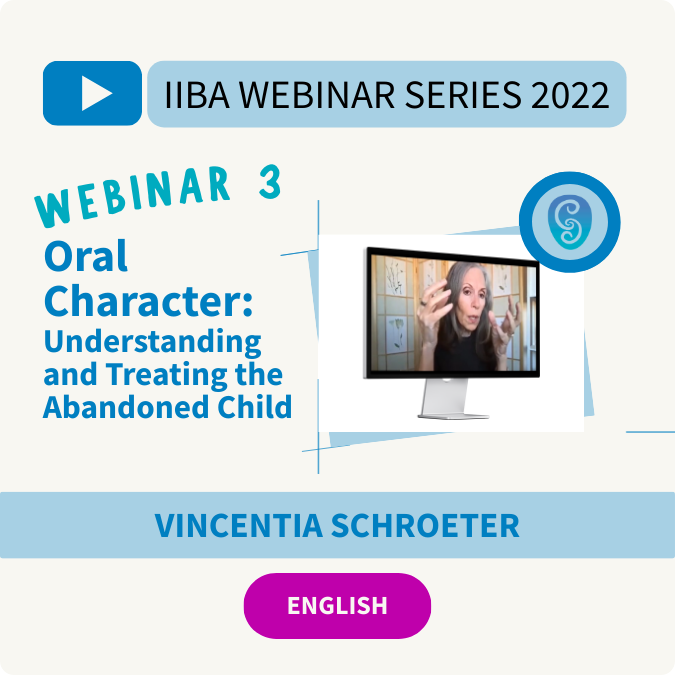 IIBA WEBINAR SERIES 2022

WEBINAR 3

Oral Character: Understanding and Treating the Abandoned Child

VINCENTIA SCHROETER

ENGLISH